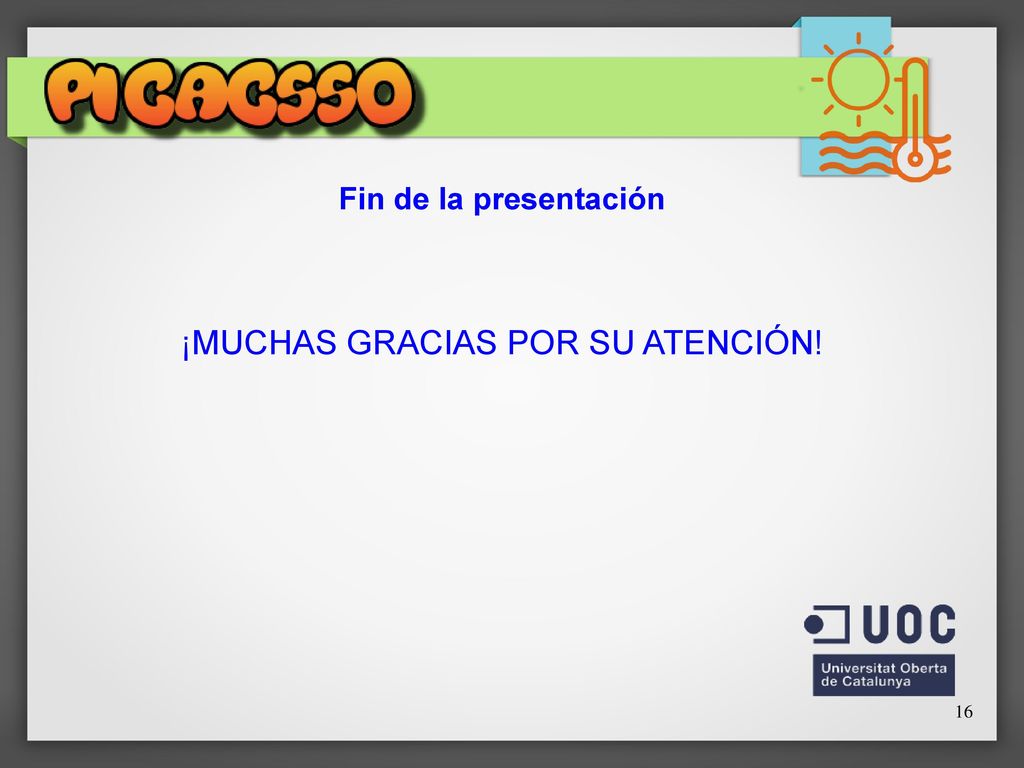 PICACSSO

Fin de la presentación

¡MUCHAS GRACIAS POR SU ATENCIÓN!

UOC
Universitat Oberta de Catalunya

16